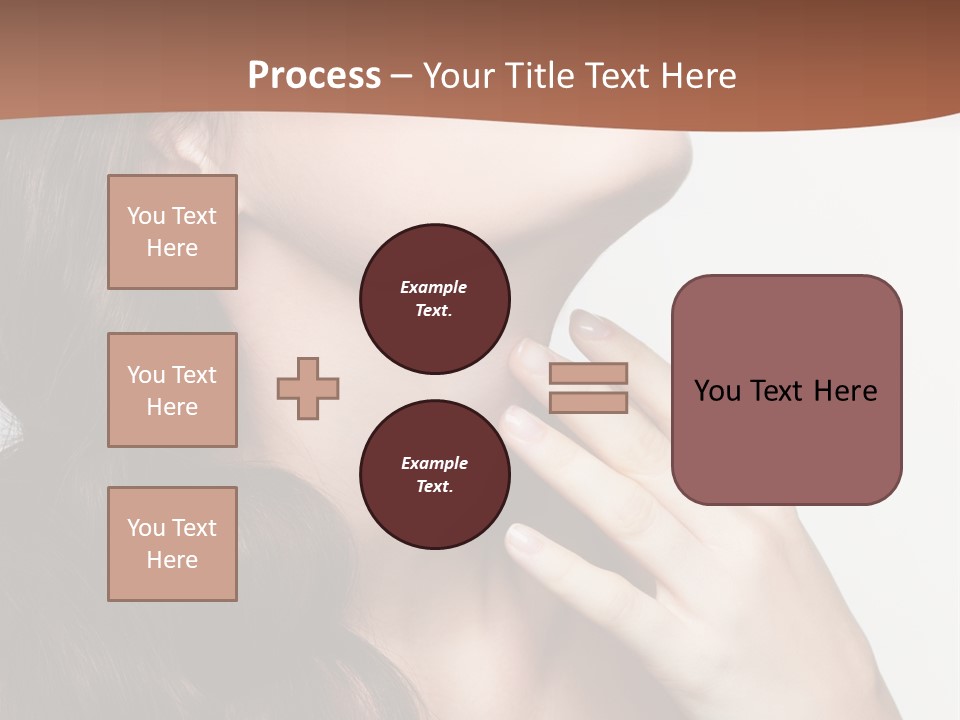 Process – Your Title Text Here

You Text Here

You Text Here

You Text Here

Example Text.

Example Text.

You Text Here